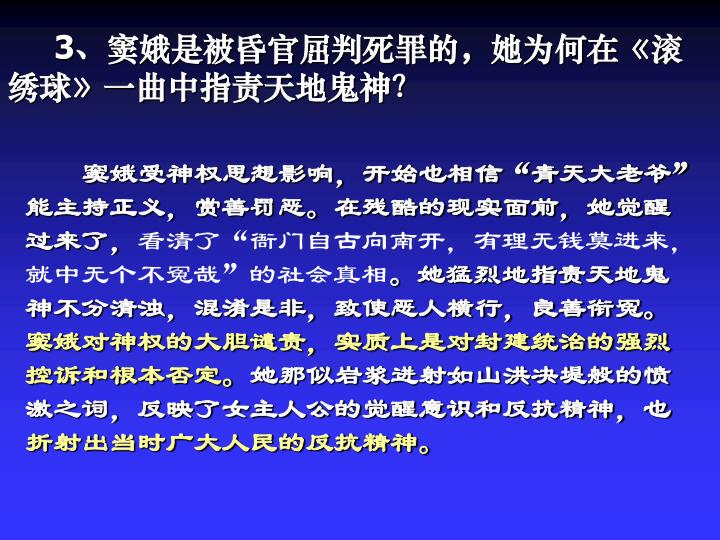 3、窦娥是被昏官屈判死罪的，她为何在《滚绣球》一曲中指责天地鬼神?

窦娥受神权思想影响，开始也相信“青天大老爷”能主持正义，赏善罚恶。在残酷的现实面前，她觉醒过来了，看清了“衙门自古向南开，有理无钱莫进来，就中无个不冤哉”的社会真相。她猛烈地指责天地鬼神不分清浊，混淆是非，致使恶人横行，良善衔冤。窦娥对神权的大胆谴责，实质上是对封建统治的强烈控诉和根本否定。她那似岩浆迸射如山洪决堤般的愤激之词，反映了女主人公的觉醒意识和反抗精神，也折射出当时广大人民的反抗精神。